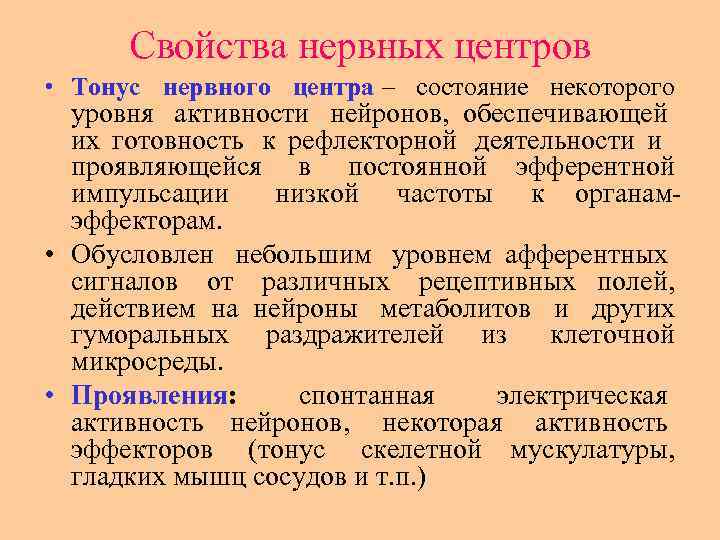 Свойства нервных центров

• Тонус нервного центра – состояние некоторого уровня активности нейронов, обеспечивающей их готовность к рефлекторной деятельности и проявляющейся в постоянной эфферентной импульсации низкой частоты к органам-эффекторам.

• Обусловлен небольшим уровнем афферентных сигналов от различных рецептивных полей, действием на нейроны метаболитов и других гуморальных раздражителей из клеточной микросреды.

• Проявления: спонтанная электрическая активность нейронов, некоторая активность эффекторов (тонус скелетной мускулатуры, гладких мышц сосудов и т.п.)